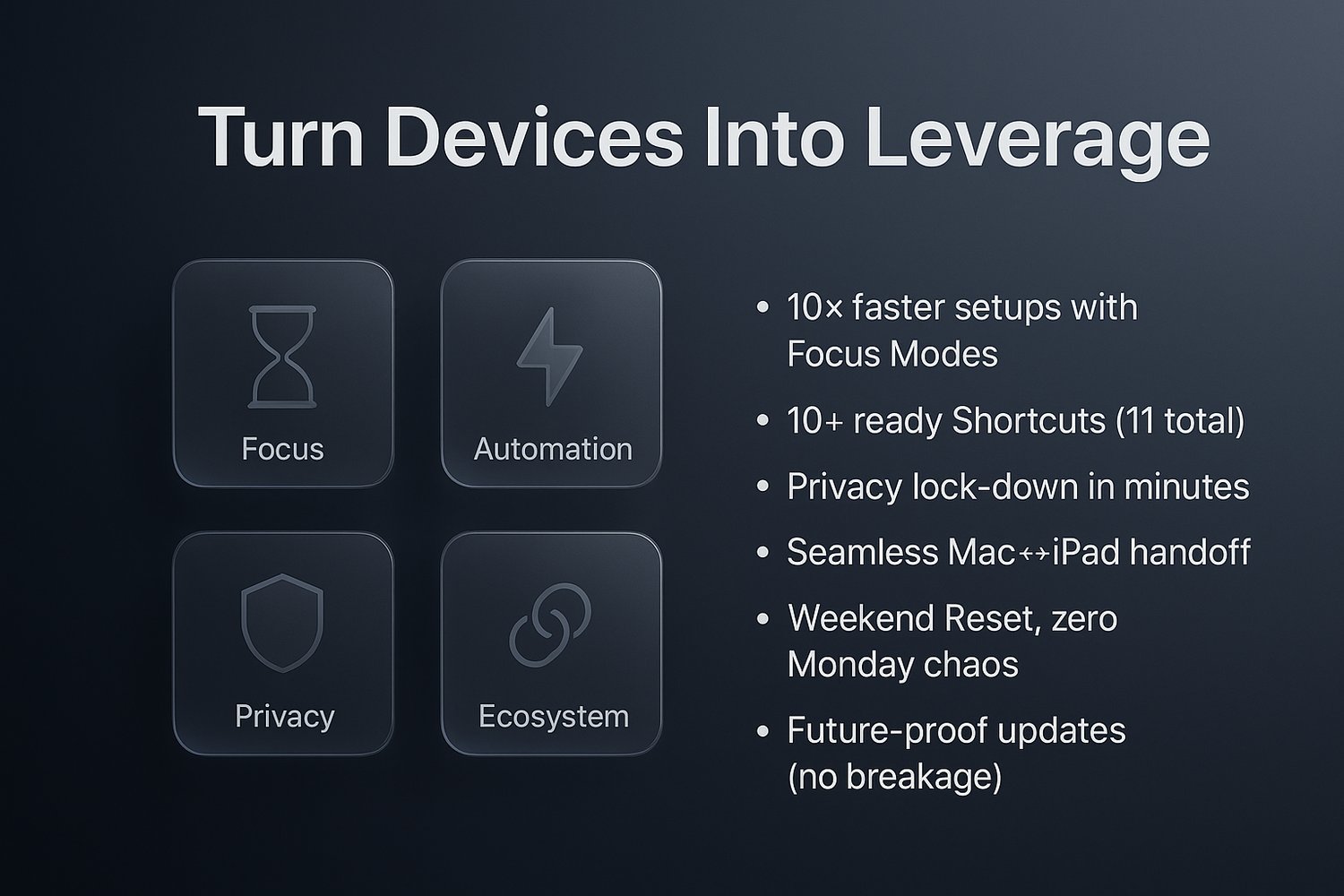 Turn Devices Into Leverage

Focus

Automation

Privacy

Ecosystem

• 10× faster setups with Focus Modes

• 10+ ready Shortcuts (11 total)

• Privacy lock-down in minutes

• Seamless Mac↔iPad handoff

• Weekend Reset, zero Monday chaos

• Future-proof updates (no breakage)